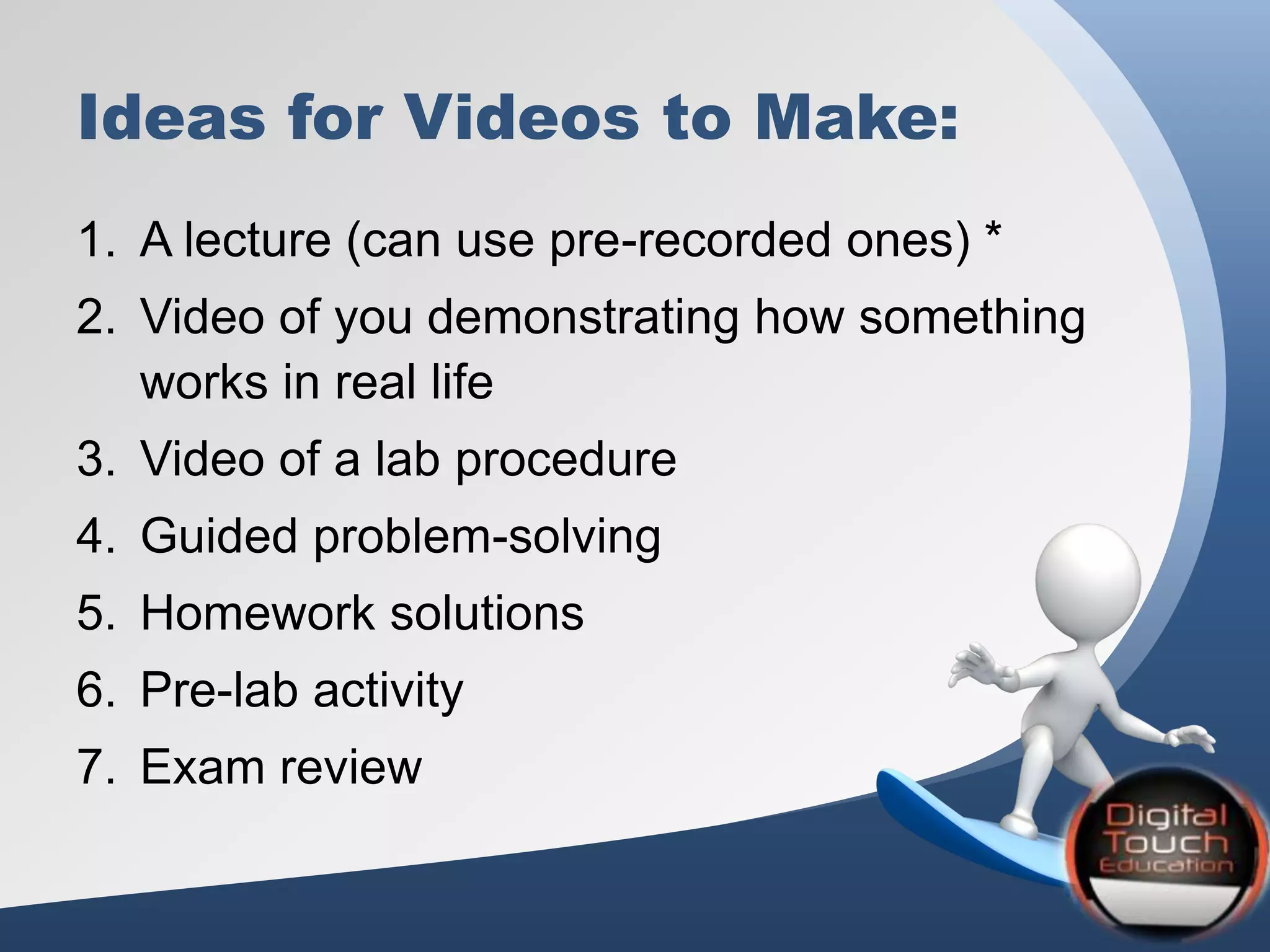 Ideas for Videos to Make:

1. A lecture (can use pre-recorded ones) *
2. Video of you demonstrating how something works in real life
3. Video of a lab procedure
4. Guided problem-solving
5. Homework solutions
6. Pre-lab activity
7. Exam review

Digital Touch Education